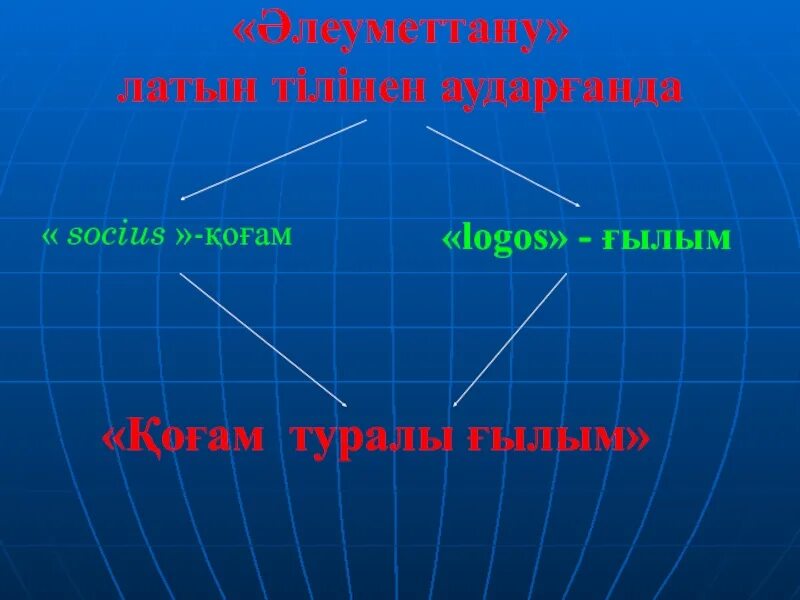 «Әлеуметтану»
латын тілінен аударғанда

« socius »-қоғам

«logos» - ғылым

«Қоғам туралы ғылым»